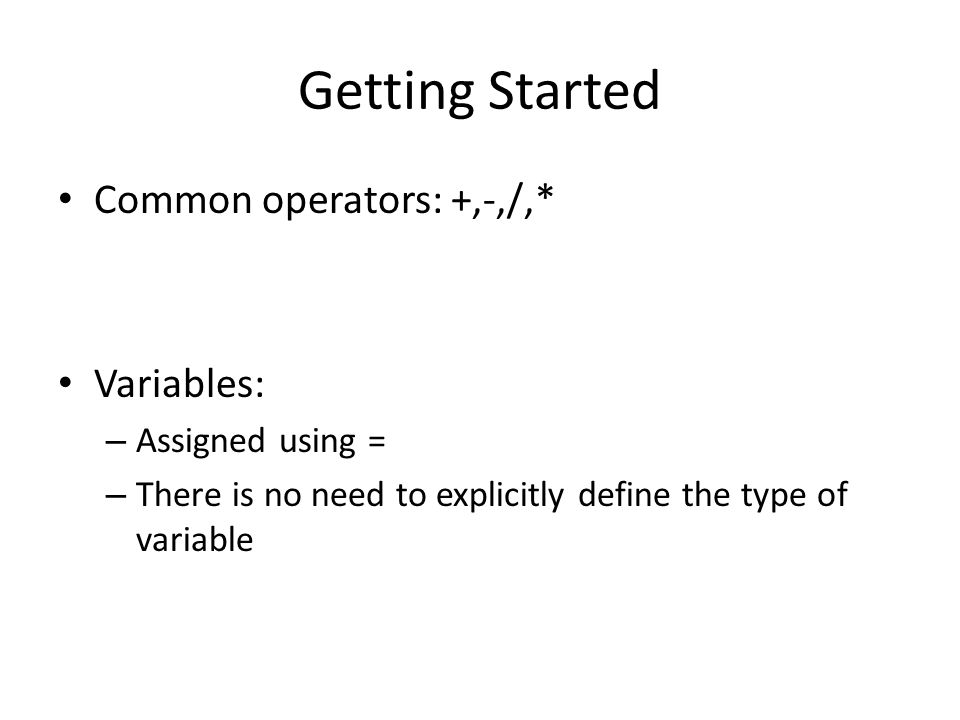 Getting Started

• Common operators: +,-,/,*

• Variables:
– Assigned using =
– There is no need to explicitly define the type of variable